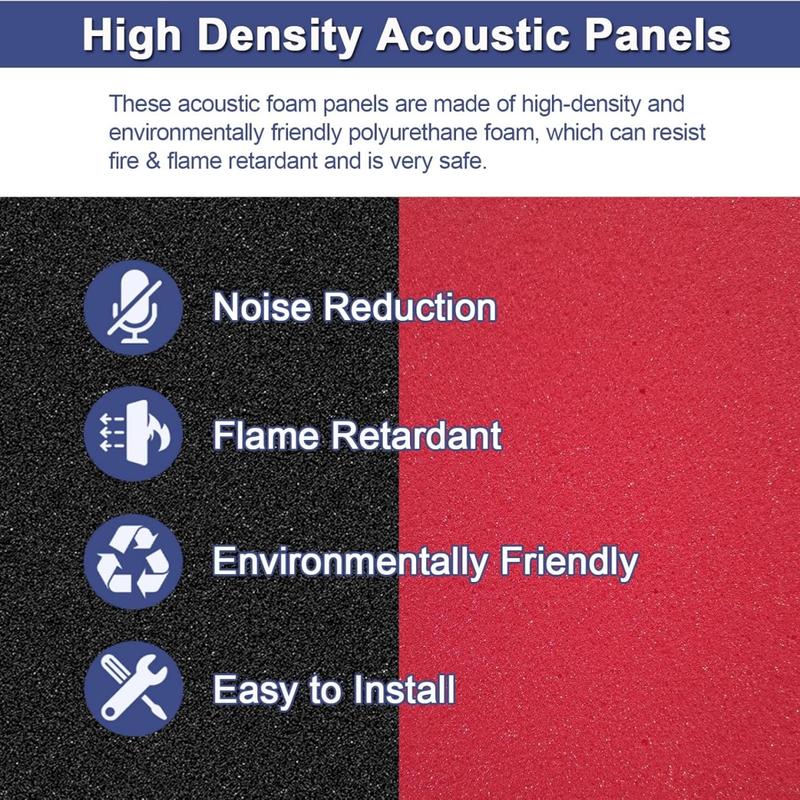 High Density Acoustic Panels

These acoustic foam panels are made of high-density and environmentally friendly polyurethane foam, which can resist fire & flame retardant and is very safe.

Noise Reduction

Flame Retardant

Environmentally Friendly

Easy to Install